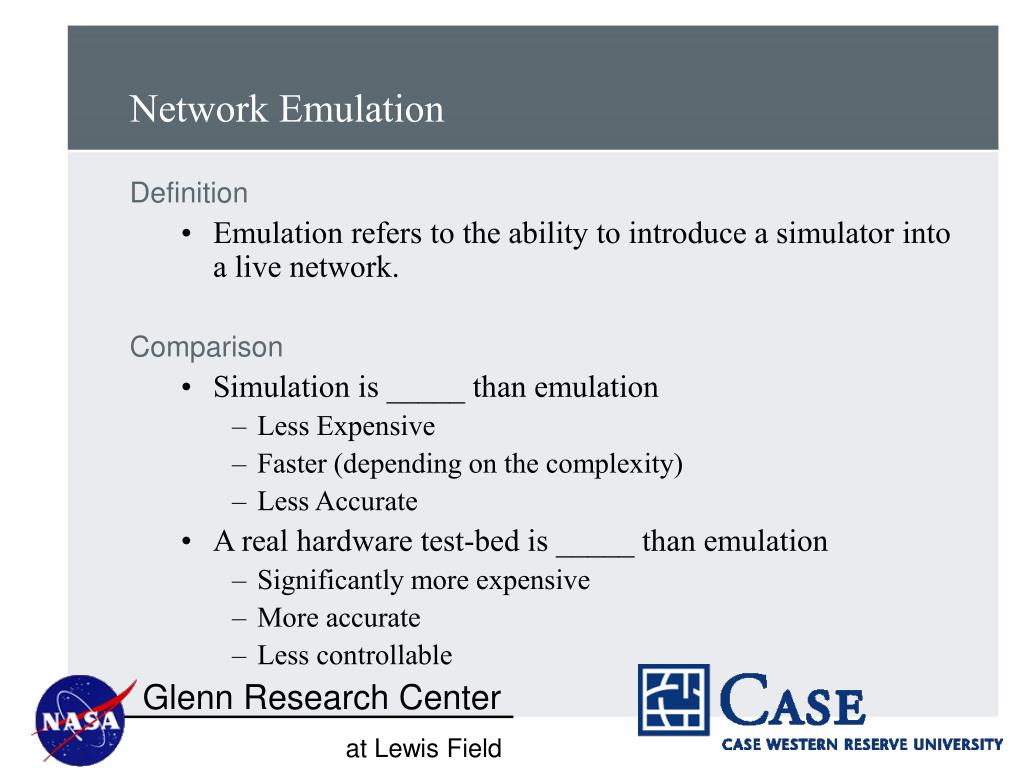 Network Emulation

Definition

• Emulation refers to the ability to introduce a simulator into a live network.

Comparison

• Simulation is _____ than emulation
  – Less Expensive
  – Faster (depending on the complexity)
  – Less Accurate
• A real hardware test-bed is _____ than emulation
  – Significantly more expensive
  – More accurate
  – Less controllable

NASA

Glenn Research Center

at Lewis Field

CASE

CASE WESTERN RESERVE UNIVERSITY